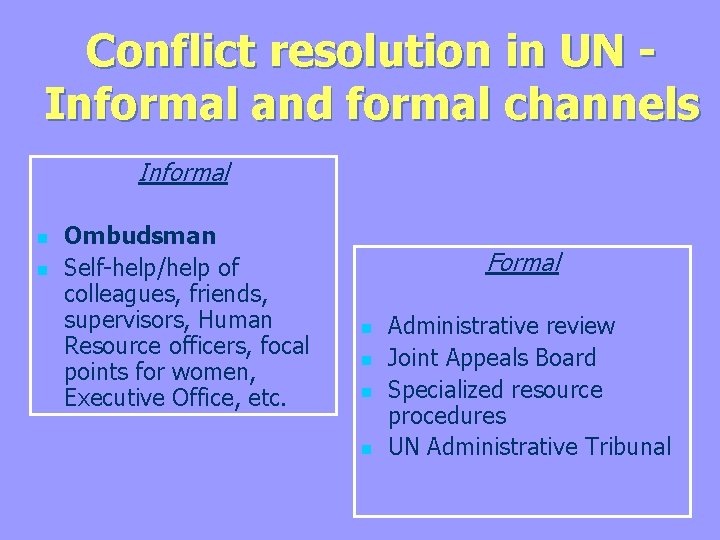 Conflict resolution in UN - Informal and formal channels

Informal

- Ombudsman
- Self-help/help of colleagues, friends, supervisors, Human Resource officers, focal points for women, Executive Office, etc.

Formal

- Administrative review
- Joint Appeals Board
- Specialized resource procedures
- UN Administrative Tribunal